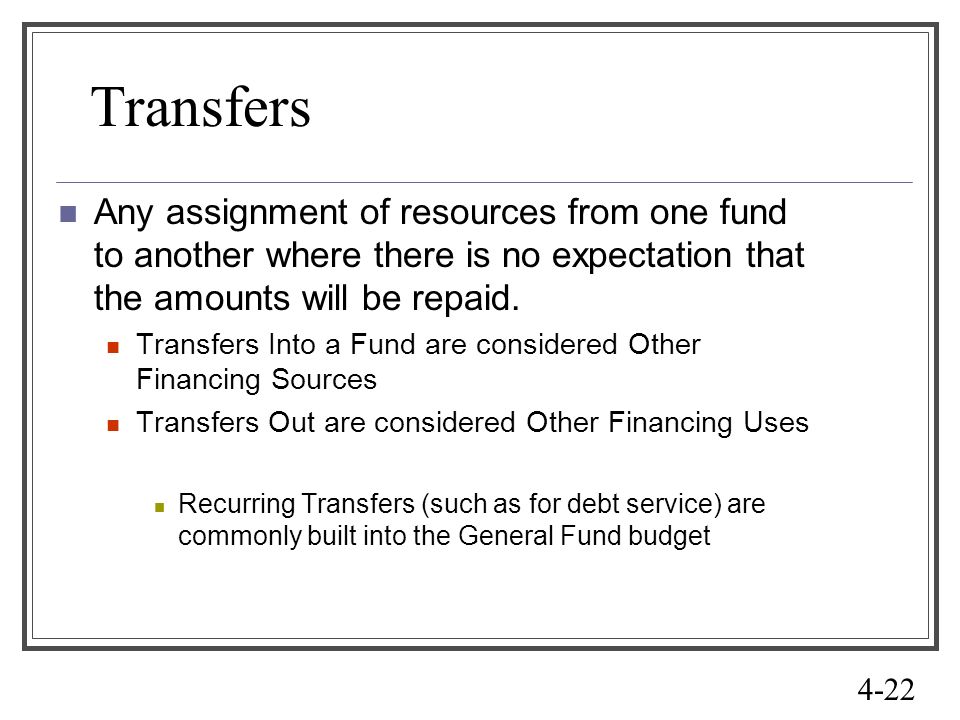 Transfers

Any assignment of resources from one fund to another where there is no expectation that the amounts will be repaid.

Transfers Into a Fund are considered Other Financing Sources

Transfers Out are considered Other Financing Uses

Recurring Transfers (such as for debt service) are commonly built into the General Fund budget

4-22